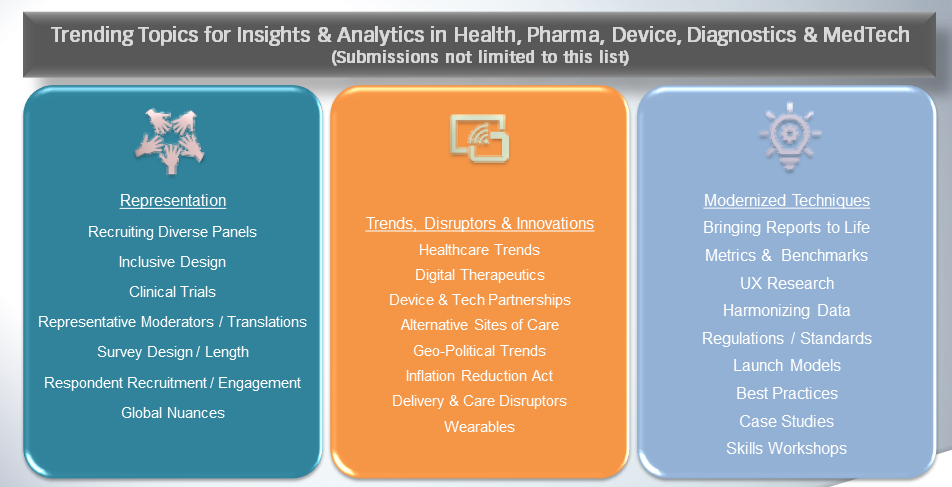 Trending Topics for Insights & Analytics in Health, Pharma, Device, Diagnostics & MedTech
(Submissions not limited to this list)

Representation
Recruiting Diverse Panels
Inclusive Design
Clinical Trials
Representative Moderators / Translations
Survey Design / Length
Respondent Recruitment / Engagement
Global Nuances

Trends, Disruptors & Innovations
Healthcare Trends
Digital Therapeutics
Device & Tech Partnerships
Alternative Sites of Care
Geo-Political Trends
Inflation Reduction Act
Delivery & Care Disruptors
Wearables

Modernized Techniques
Bringing Reports to Life
Metrics & Benchmarks
UX Research
Harmonizing Data
Regulations / Standards
Launch Models
Best Practices
Case Studies
Skills Workshops